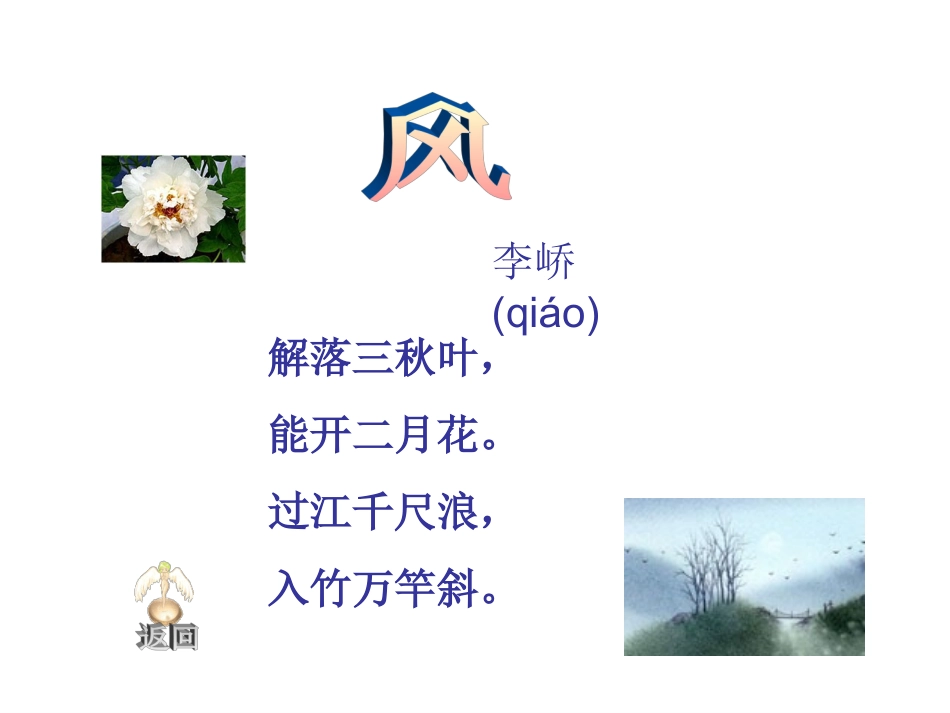 风

李峤 (qiáo)

解落三秋叶，
能开二月花。
过江千尺浪，
入竹万竿斜。

返回